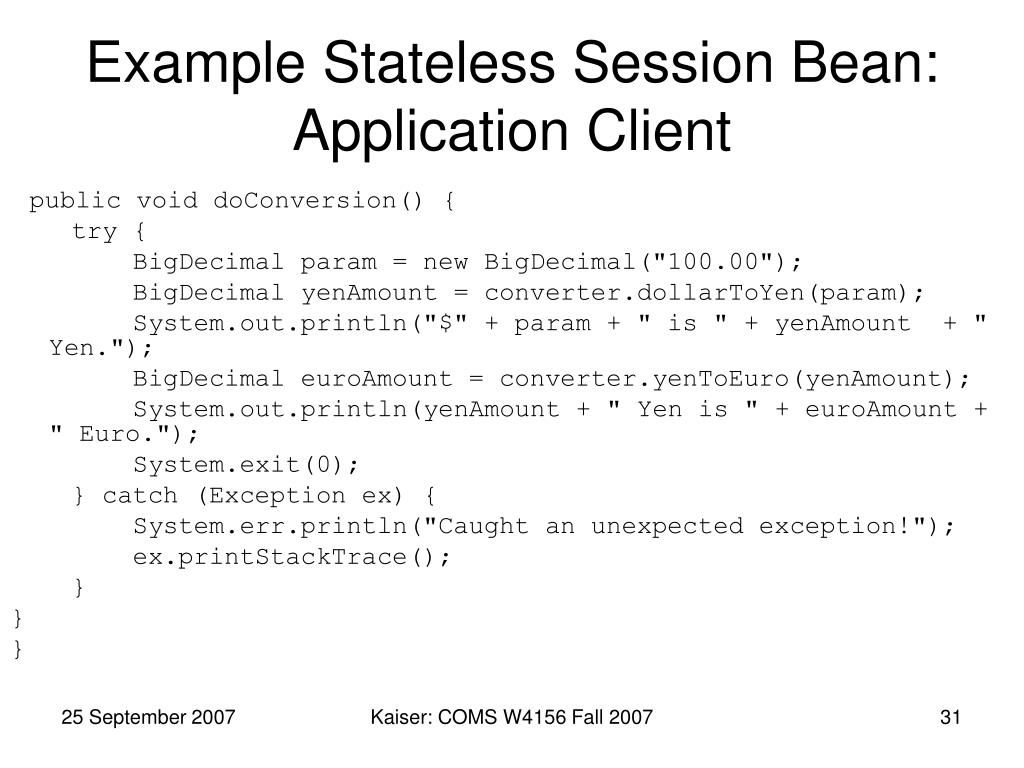 Example Stateless Session Bean: Application Client

public void doConversion() {
try {
BigDecimal param = new BigDecimal("100.00");
BigDecimal yenAmount = converter.dollarToYen(param);
System.out.println("$" + param + " is " + yenAmount + " Yen.");
BigDecimal euroAmount = converter.yenToEuro(yenAmount);
System.out.println(yenAmount + " Yen is " + euroAmount + " Euro.");
System.exit(0);
} catch (Exception ex) {
System.err.println("Caught an unexpected exception!");
ex.printStackTrace();
}
}
}

25 September 2007

Kaiser: COMS W4156 Fall 2007

31